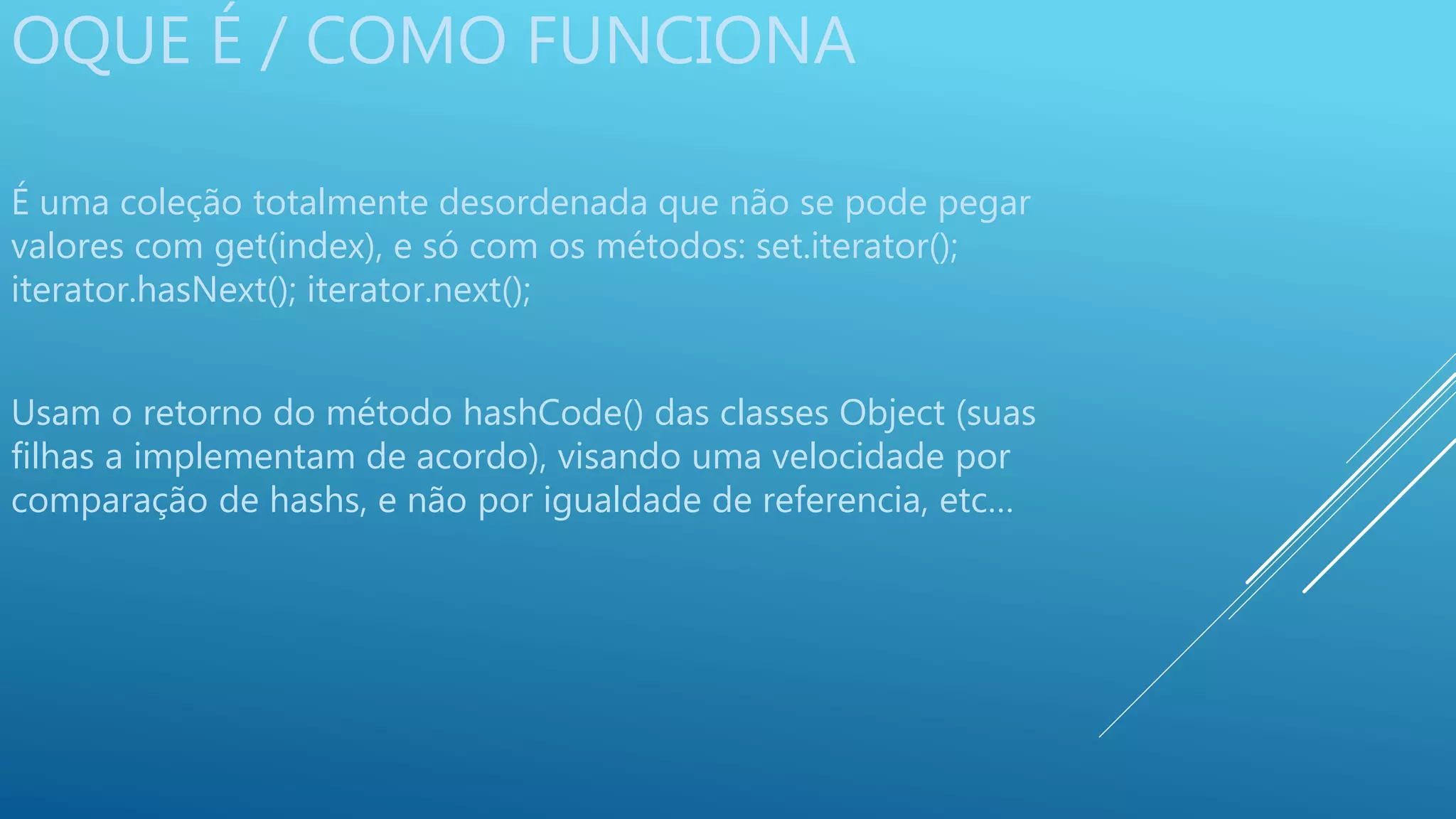 OQUE É / COMO FUNCIONA

É uma coleção totalmente desordenada que não se pode pegar valores com get(index), e só com os métodos: set.iterator(); iterator.hasNext(); iterator.next();

Usam o retorno do método hashCode() das classes Object (suas filhas a implementam de acordo), visando uma velocidade por comparação de hashs, e não por igualdade de referencia, etc...